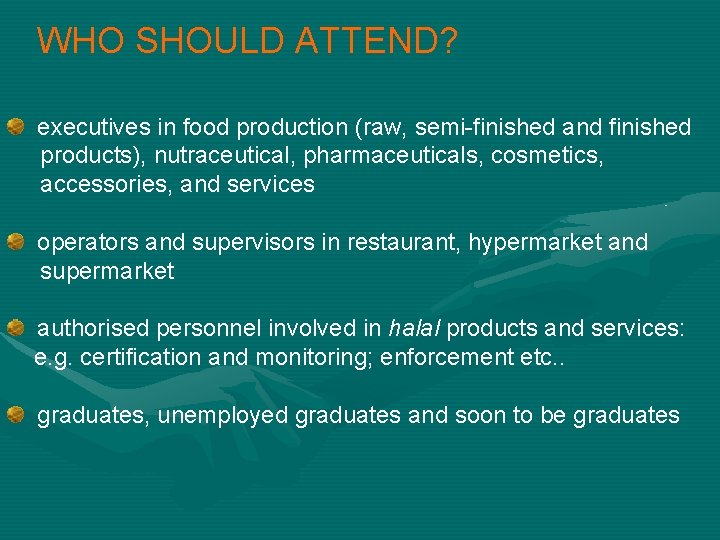 WHO SHOULD ATTEND?

• executives in food production (raw, semi-finished and finished products), nutraceutical, pharmaceuticals, cosmetics, accessories, and services

• operators and supervisors in restaurant, hypermarket and supermarket

• authorised personnel involved in halal products and services: e.g. certification and monitoring; enforcement etc..

• graduates, unemployed graduates and soon to be graduates